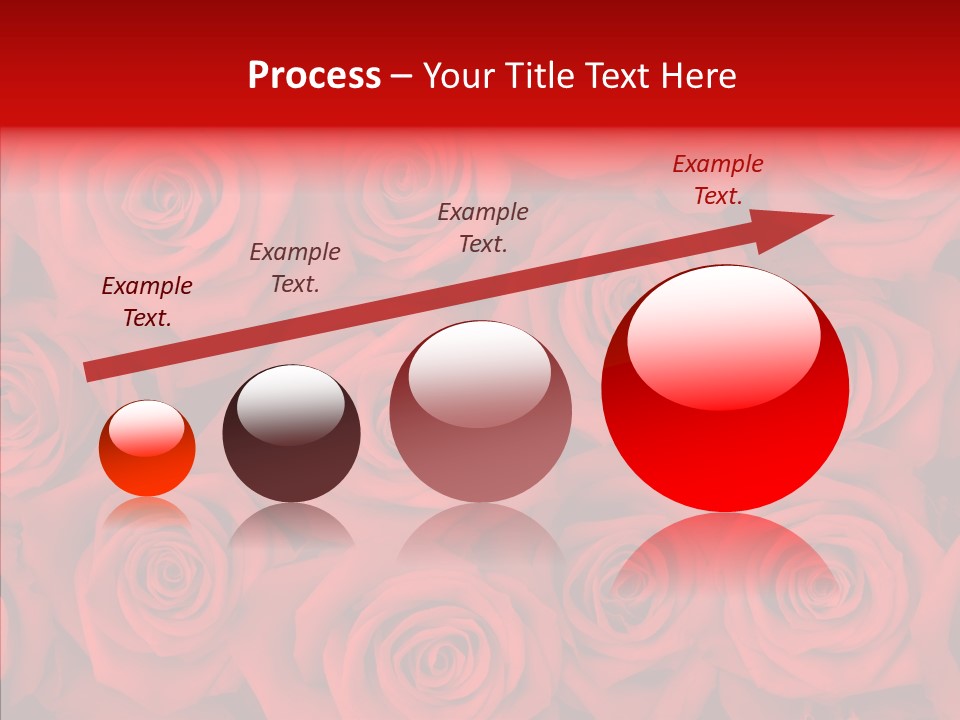 Process – Your Title Text Here

Example Text.

Example Text.

Example Text.

Example Text.